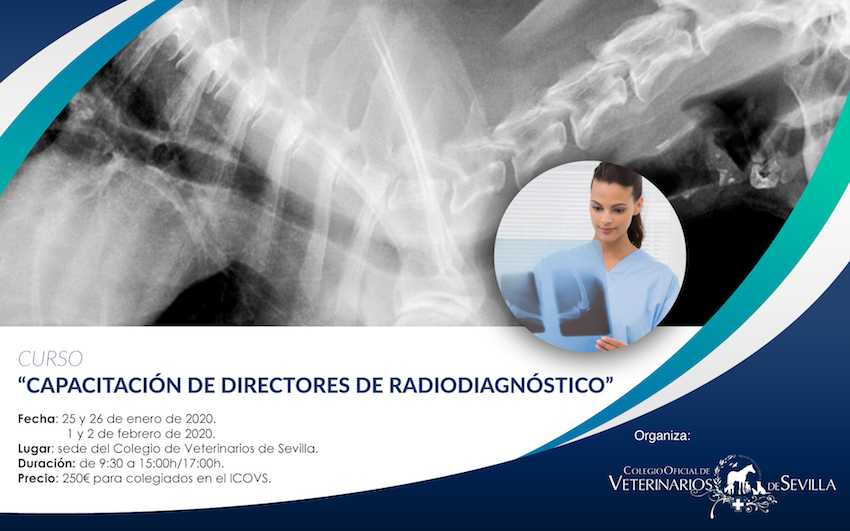 CURSO
“CAPACITACIÓN DE DIRECTORES DE RADIODIAGNÓSTICO”

Fecha: 25 y 26 de enero de 2020.
1 y 2 de febrero de 2020.
Lugar: sede del Colegio de Veterinarios de Sevilla.
Duración: de 9:30 a 15:00h/17:00h.
Precio: 250€ para colegiados en el ICOVS.

Organiza:

COLEGIO OFICIAL DE
VETERINARIOS DE SEVILLA